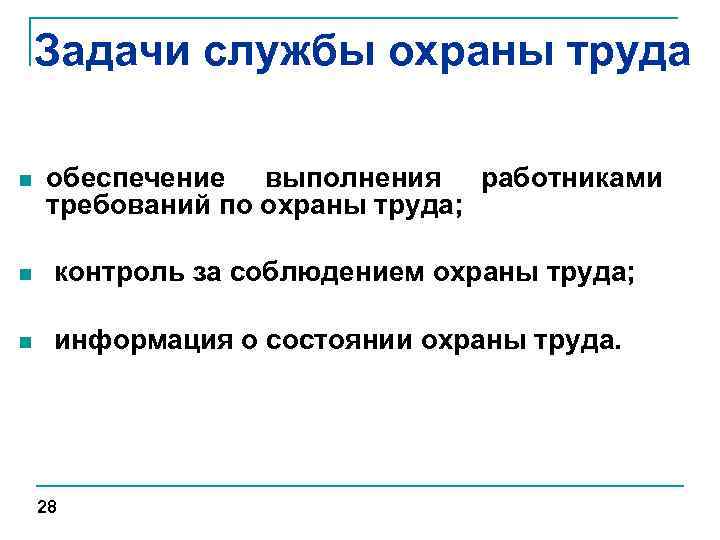 Задачи службы охраны труда

обеспечение выполнения работниками требований по охраны труда;

контроль за соблюдением охраны труда;

информация о состоянии охраны труда.

28